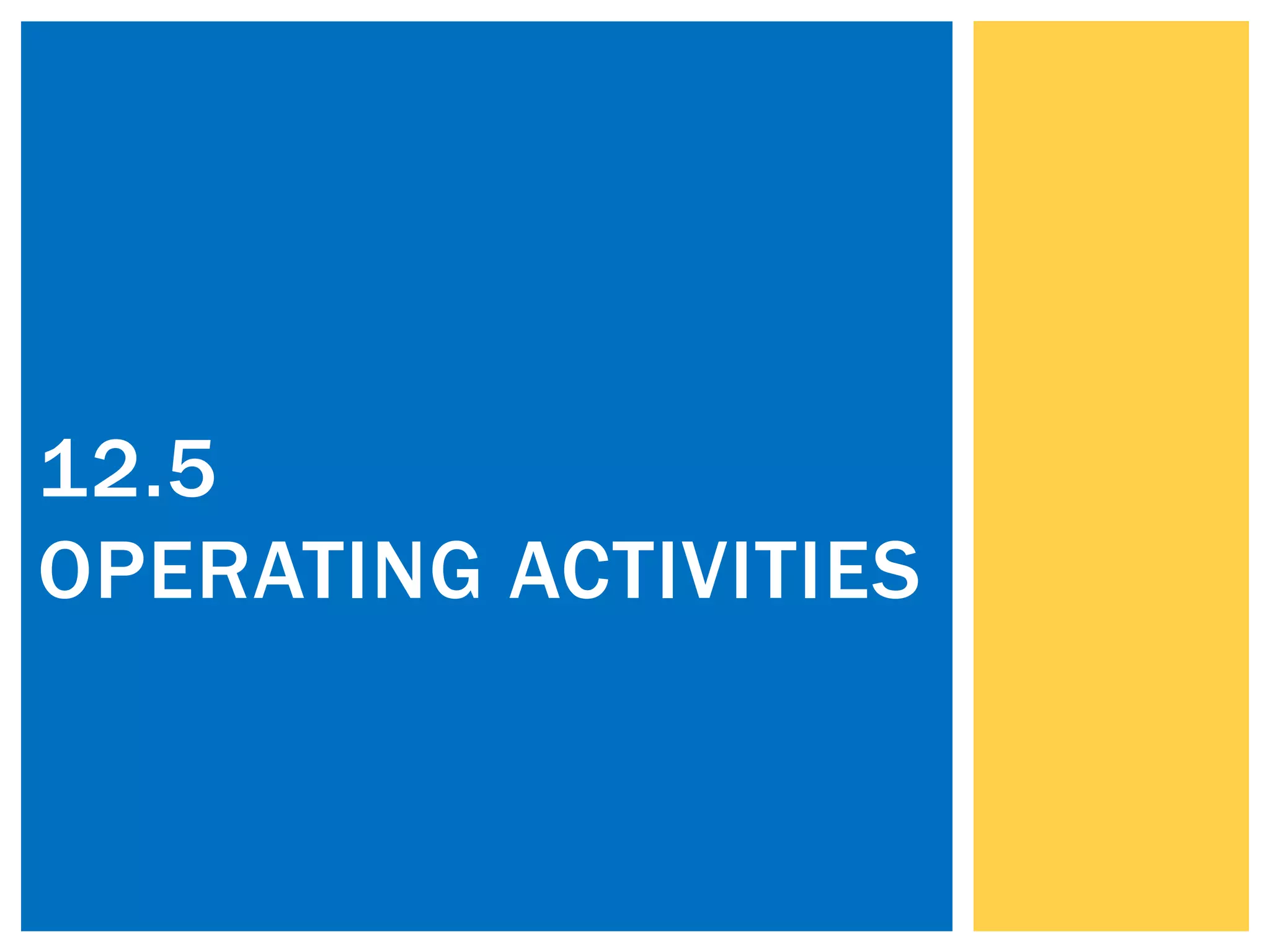 12.5
OPERATING ACTIVITIES